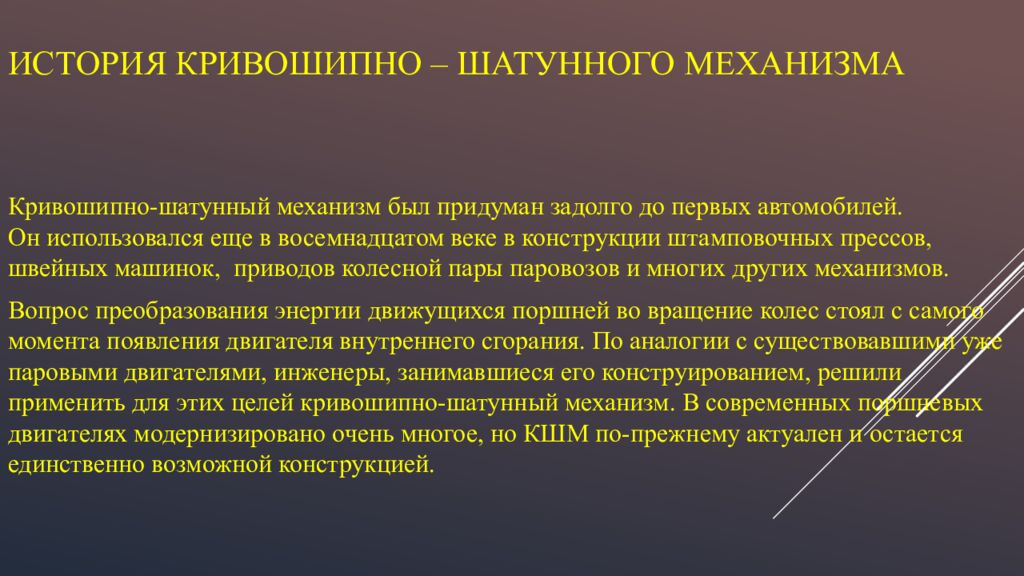 ИСТОРИЯ КРИВОШИПНО – ШАТУННОГО МЕХАНИЗМА

Кривошипно-шатунный механизм был придуман задолго до первых автомобилей. Он использовался еще в восемнадцатом веке в конструкции штамповочных прессов, швейных машинок, приводов колесной пары паровозов и многих других механизмов.

Вопрос преобразования энергии движущихся поршней во вращение колес стоял с самого момента появления двигателя внутреннего сгорания. По аналогии с существовавшими уже паровыми двигателями, инженеры, занимавшиеся его конструированием, решили применить для этих целей кривошипно-шатунный механизм. В современных поршневых двигателях модернизировано очень многое, но КШМ по-прежнему актуален и остается единственно возможной конструкцией.